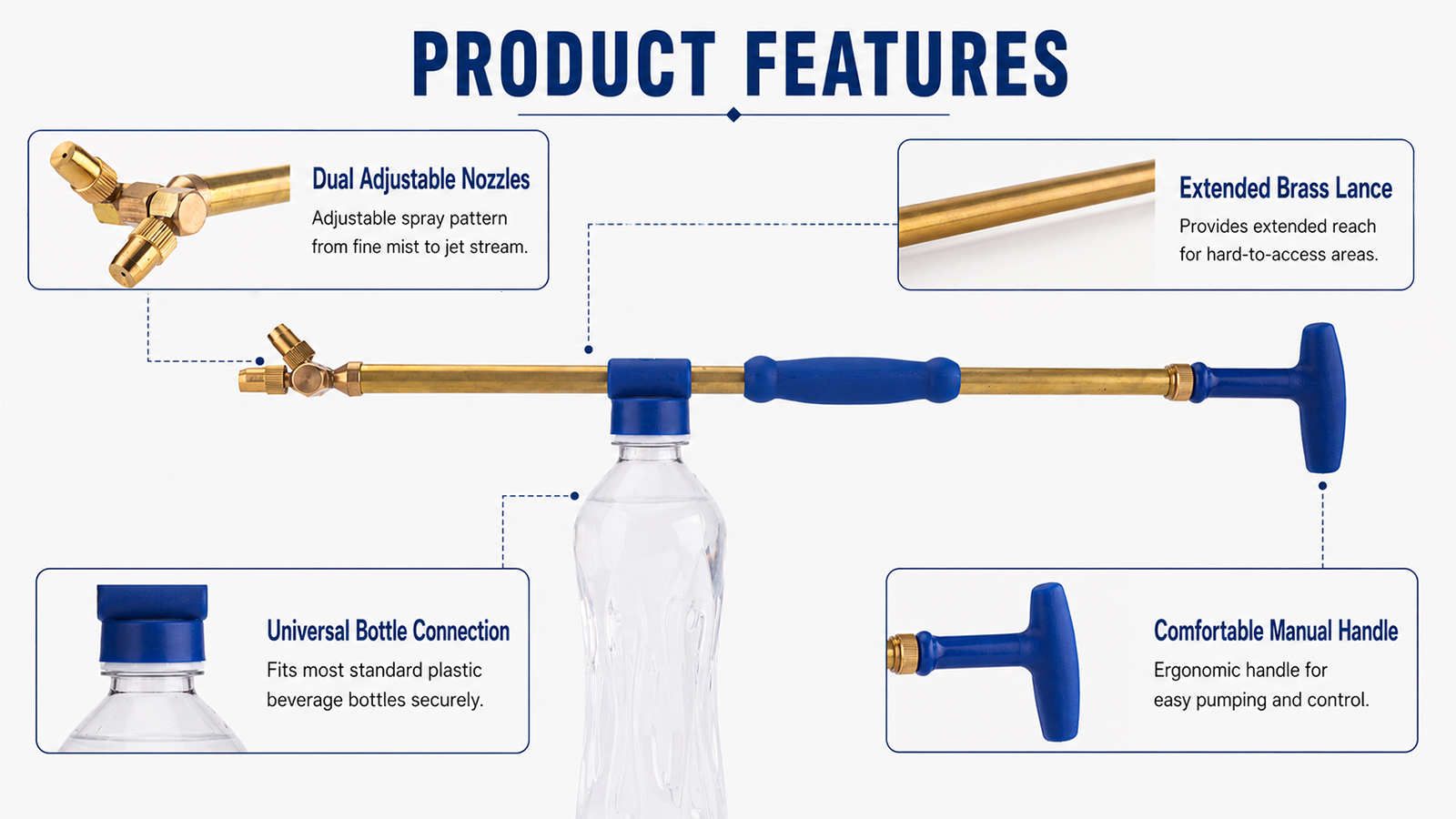 PRODUCT FEATURES

Dual Adjustable Nozzles
Adjustable spray pattern from fine mist to jet stream.

Extended Brass Lance
Provides extended reach for hard-to-access areas.

Universal Bottle Connection
Fits most standard plastic beverage bottles securely.

Comfortable Manual Handle
Ergonomic handle for easy pumping and control.